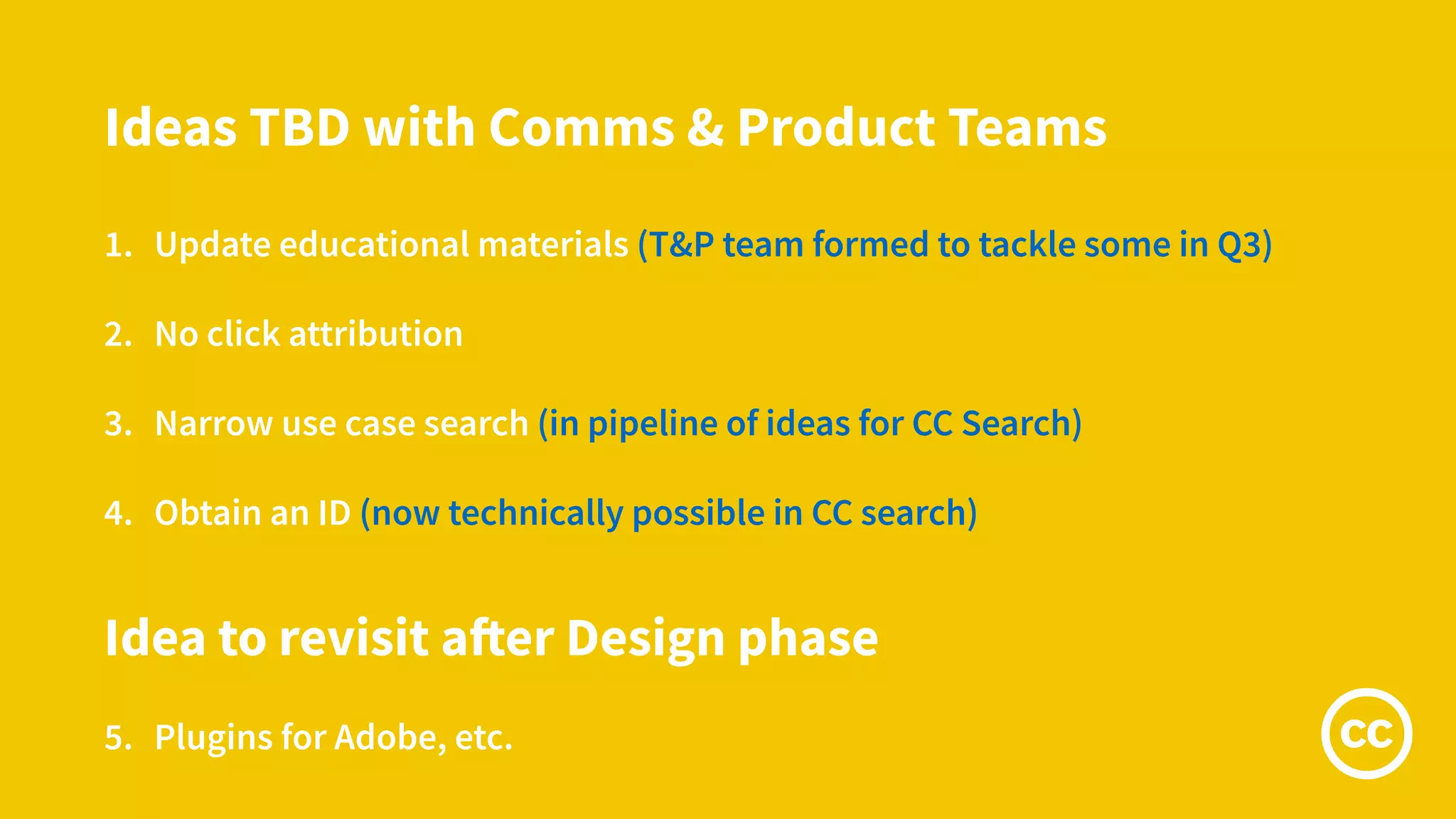 Ideas TBD with Comms & Product Teams

1. Update educational materials (T&P team formed to tackle some in Q3)

2. No click attribution

3. Narrow use case search (in pipeline of ideas for CC Search)

4. Obtain an ID (now technically possible in CC search)

Idea to revisit after Design phase

5. Plugins for Adobe, etc.

CC